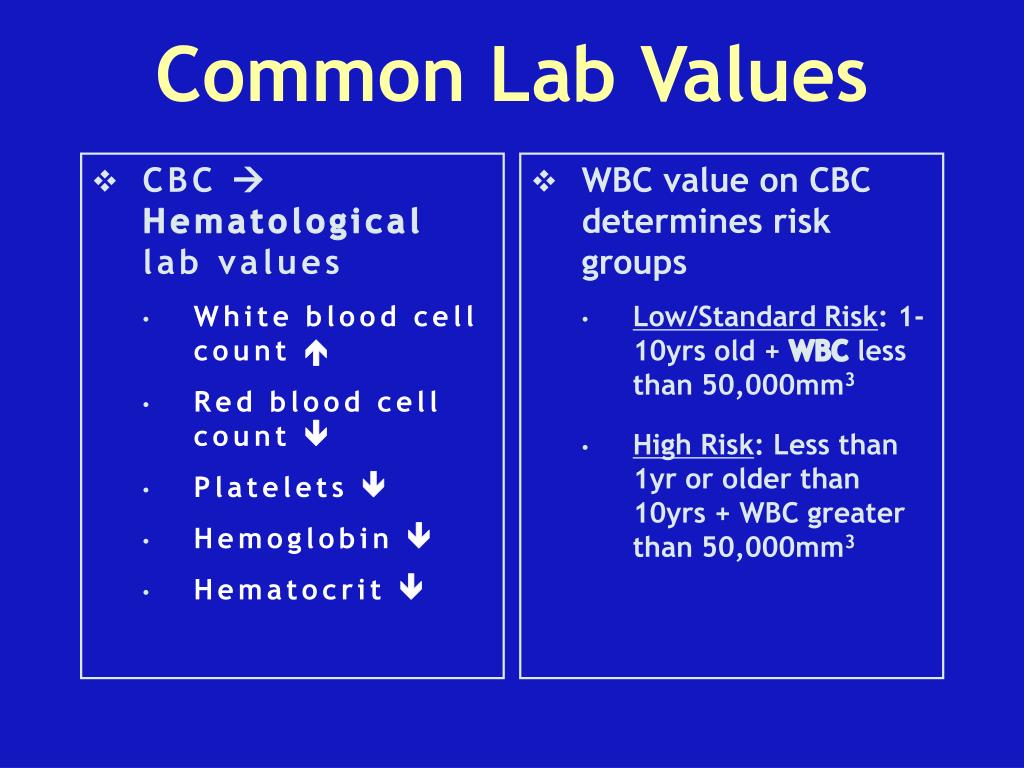 Common Lab Values

❖ CBC → Hematological lab values

• White blood cell count ↑
• Red blood cell count ↓
• Platelets ↓
• Hemoglobin ↓
• Hematocrit ↓

❖ WBC value on CBC determines risk groups

• Low/Standard Risk: 1-10yrs old + WBC less than 50,000mm$^3$
• High Risk: Less than 1yr or older than 10yrs + WBC greater than 50,000mm$^3$